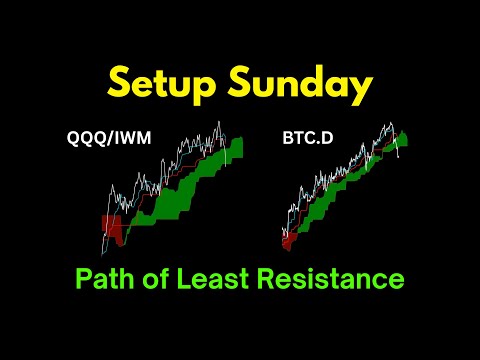 Setup Sunday

QQQ/IWM

BTC.D

Path of Least Resistance